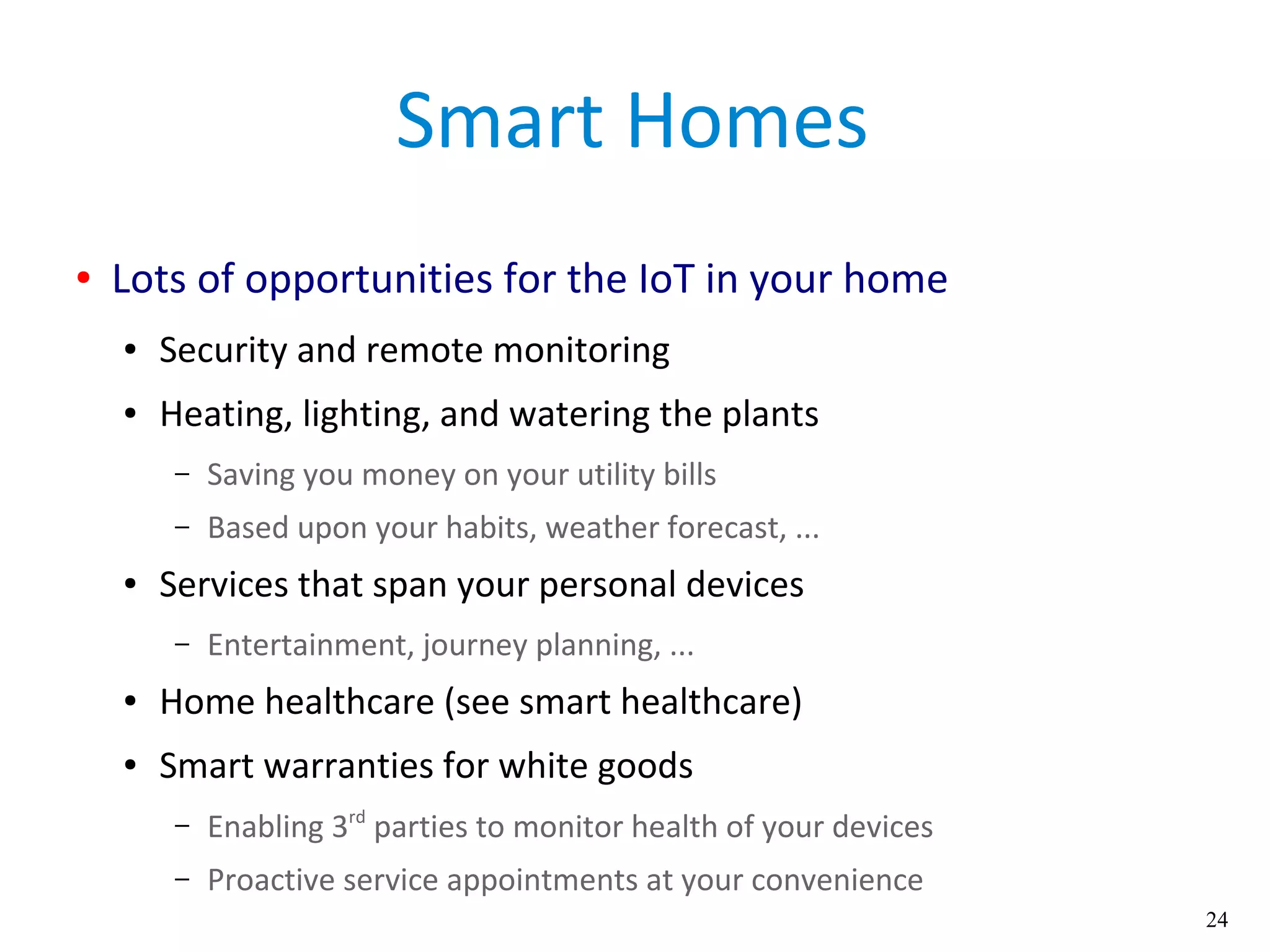 Smart Homes

• Lots of opportunities for the IoT in your home

• Security and remote monitoring

• Heating, lighting, and watering the plants

– Saving you money on your utility bills

– Based upon your habits, weather forecast, ...

• Services that span your personal devices

– Entertainment, journey planning, ...

• Home healthcare (see smart healthcare)

• Smart warranties for white goods

– Enabling 3$^{rd}$ parties to monitor health of your devices

– Proactive service appointments at your convenience

24